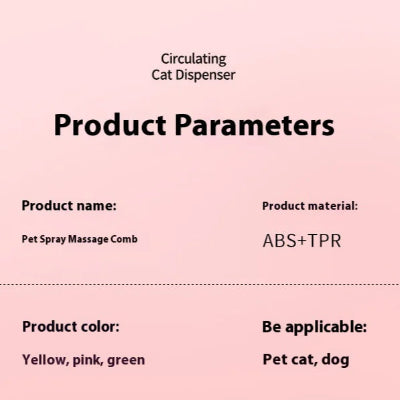 Circulating
Cat Dispenser

Product Parameters

Product name:

Pet Spray Massage Comb

Product material:

ABS+TPR

Product color:

Yellow, pink, green

Be applicable:

Pet cat, dog